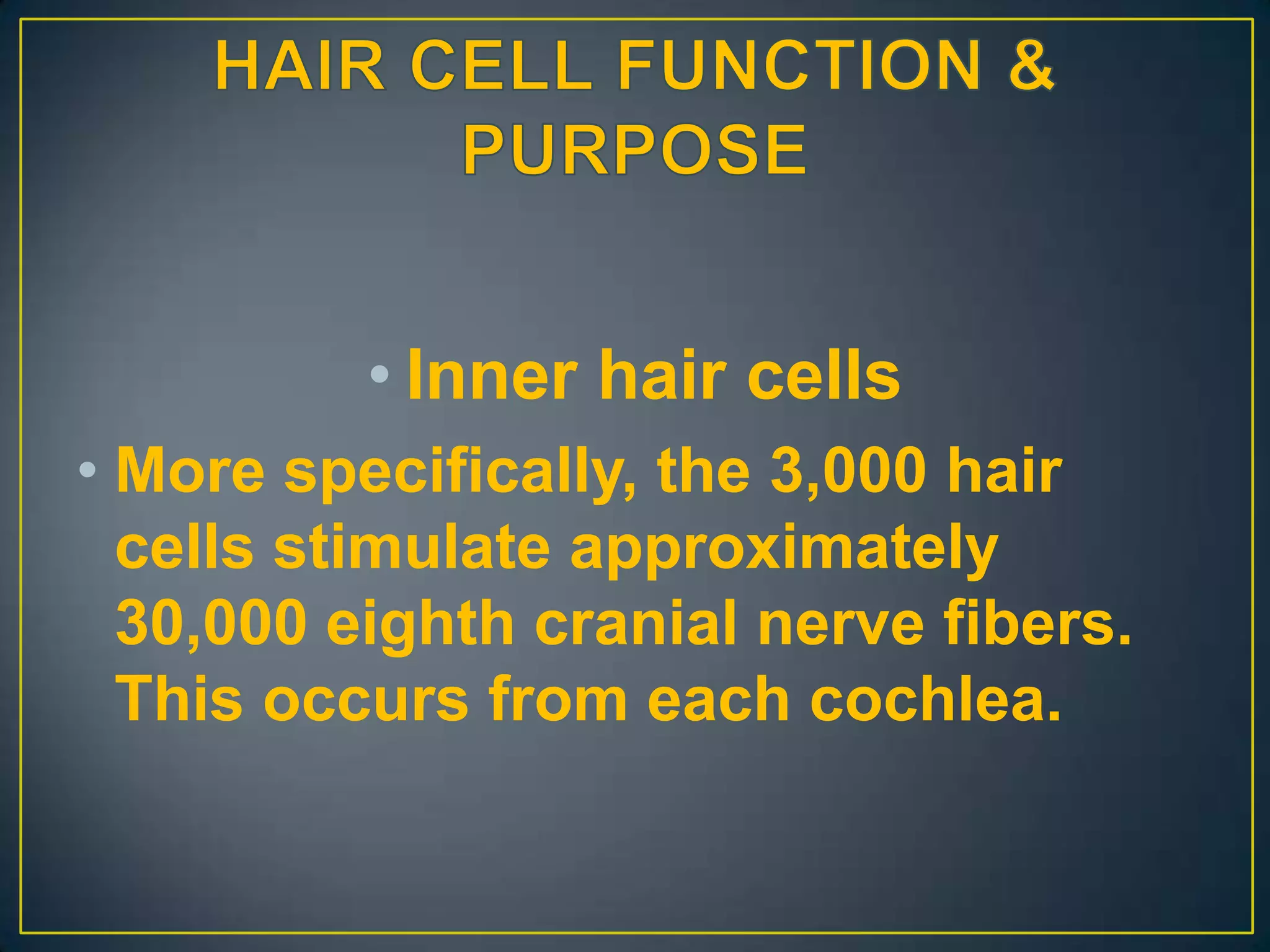 HAIR CELL FUNCTION & PURPOSE

• Inner hair cells

• More specifically, the 3,000 hair cells stimulate approximately 30,000 eighth cranial nerve fibers. This occurs from each cochlea.